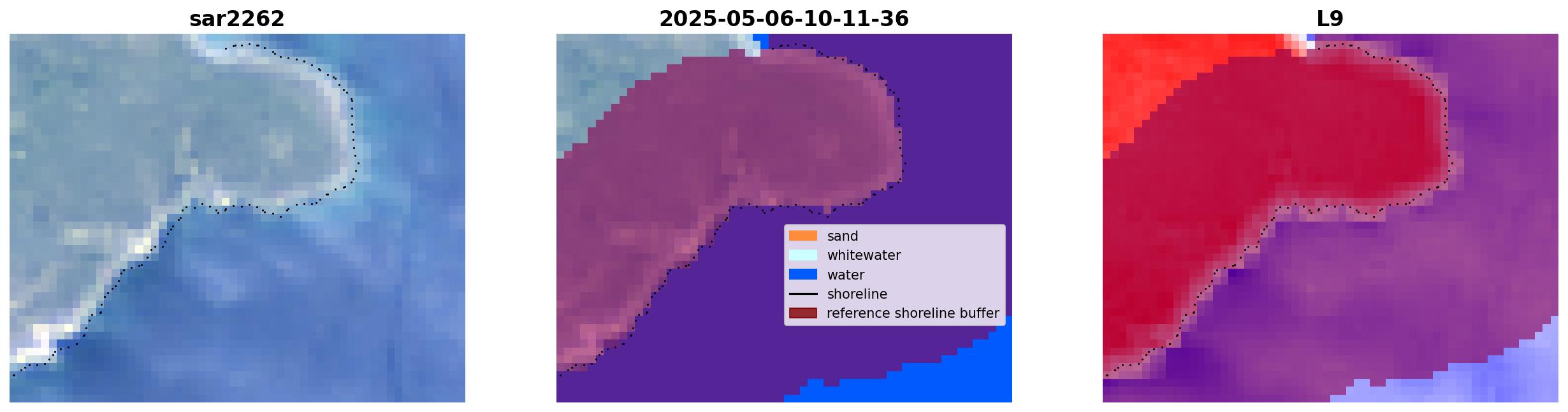 sar2262

2025-05-06-10-11-36

sand
whitewater
water
shoreline
reference shoreline buffer

L9